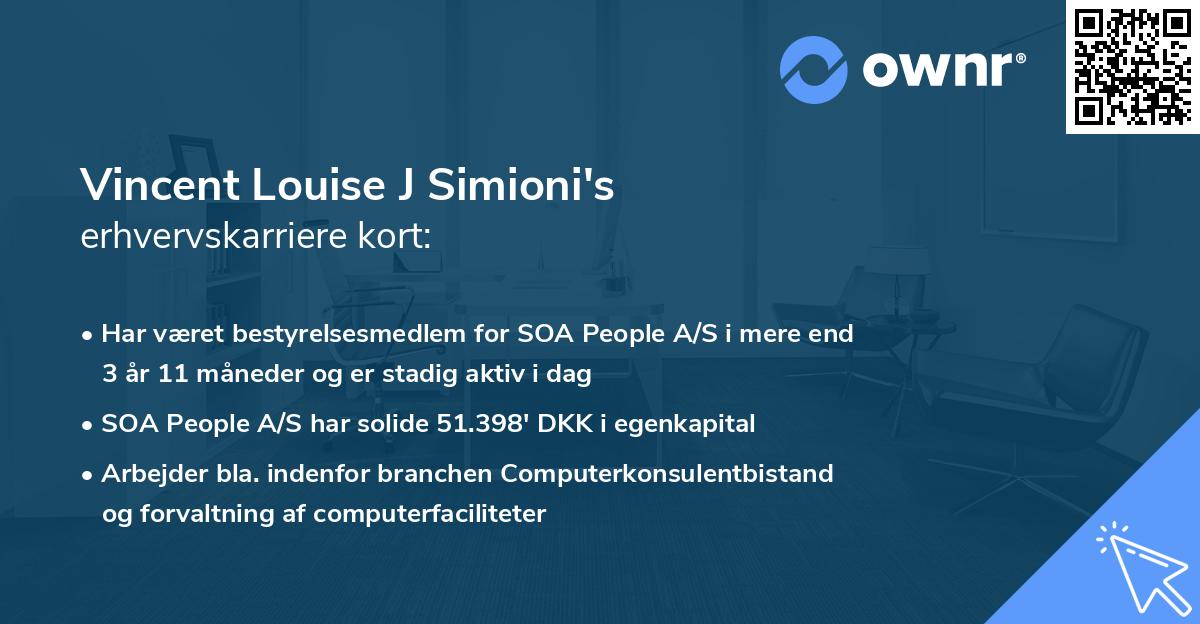 ownr®

Vincent Louise J Simioni's
erhvervskarriere kort:

• Har været bestyrelsesmedlem for SOA People A/S i mere end 3 år 11 måneder og er stadig aktiv i dag

• SOA People A/S har solide 51.398' DKK i egenkapital

• Arbejder bla. indenfor branchen Computerkonsulentbistand og forvaltning af computerfaciliteter